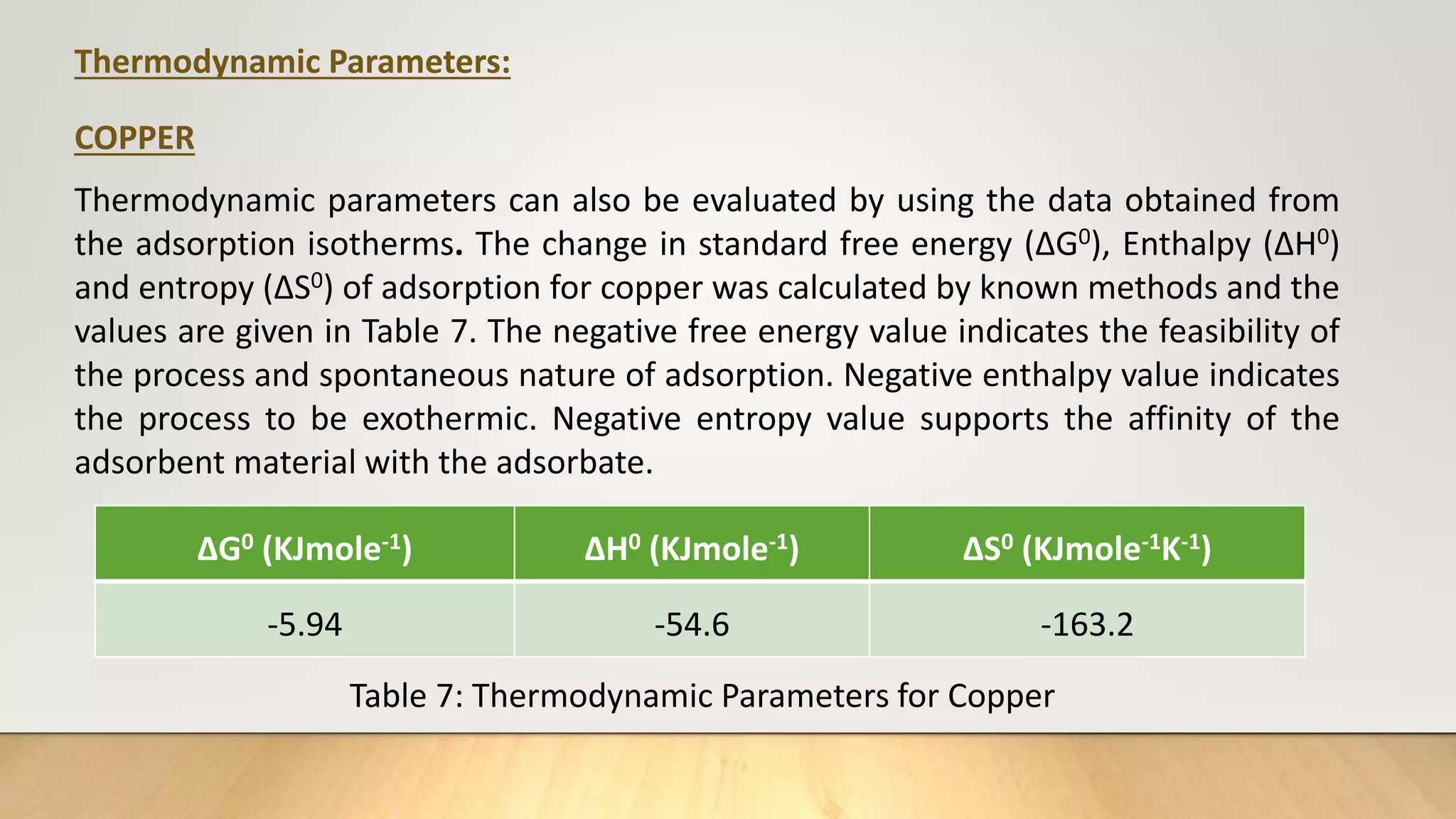 Thermodynamic Parameters:

COPPER

Thermodynamic parameters can also be evaluated by using the data obtained from the adsorption isotherms. The change in standard free energy ($\Delta G^0$), Enthalpy ($\Delta H^0$) and entropy ($\Delta S^0$) of adsorption for copper was calculated by known methods and the values are given in Table 7. The negative free energy value indicates the feasibility of the process and spontaneous nature of adsorption. Negative enthalpy value indicates the process to be exothermic. Negative entropy value supports the affinity of the adsorbent material with the adsorbate.

| $\Delta G^0$ (KJmole$^{-1}$) | $\Delta H^0$ (KJmole$^{-1}$) | $\Delta S^0$ (KJmole$^{-1}$K$^{-1}$) |
|---|---|---|
| -5.94 | -54.6 | -163.2 |

Table 7: Thermodynamic Parameters for Copper